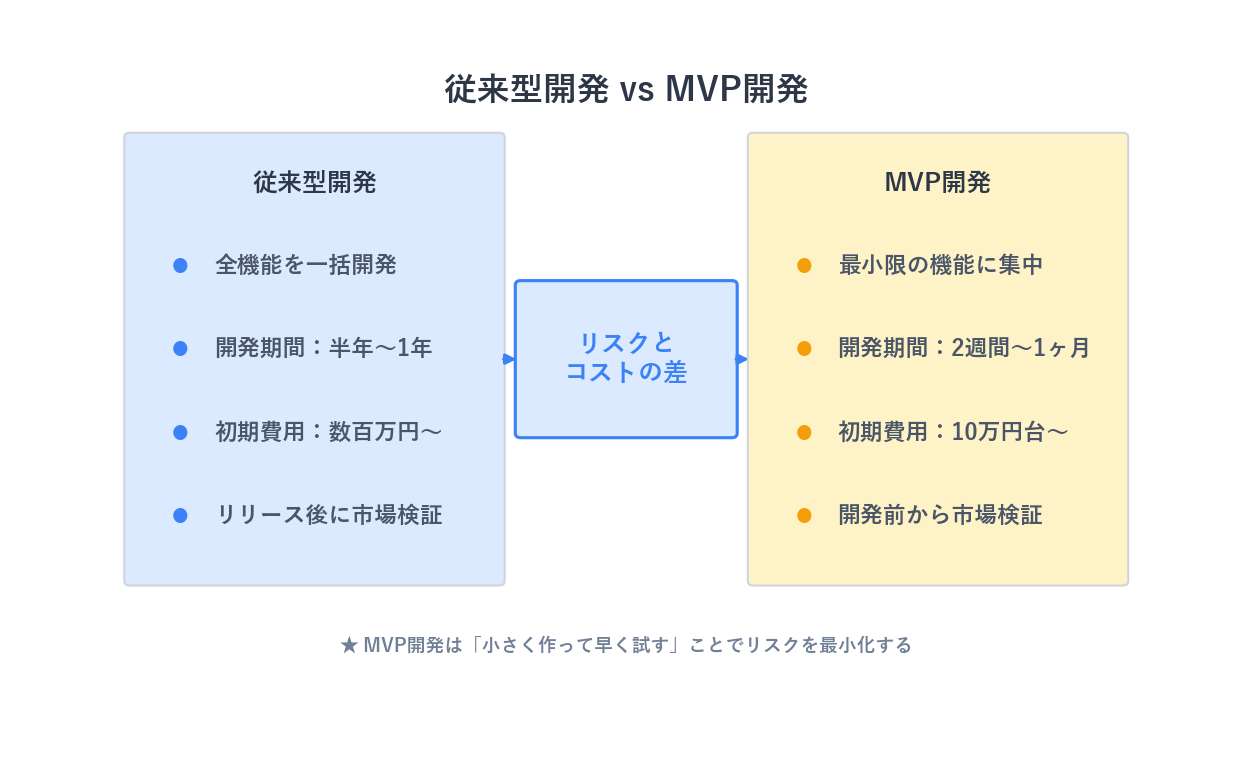 従来型開発 vs MVP開発

従来型開発

● 全機能を一括開発

● 開発期間：半年〜1年

● 初期費用：数百万円〜

● リリース後に市場検証

リスクと
コストの差

MVP開発

● 最小限の機能に集中

● 開発期間：2週間〜1ヶ月

● 初期費用：10万円台〜

● 開発前から市場検証

★ MVP開発は「小さく作って早く試す」ことでリスクを最小化する